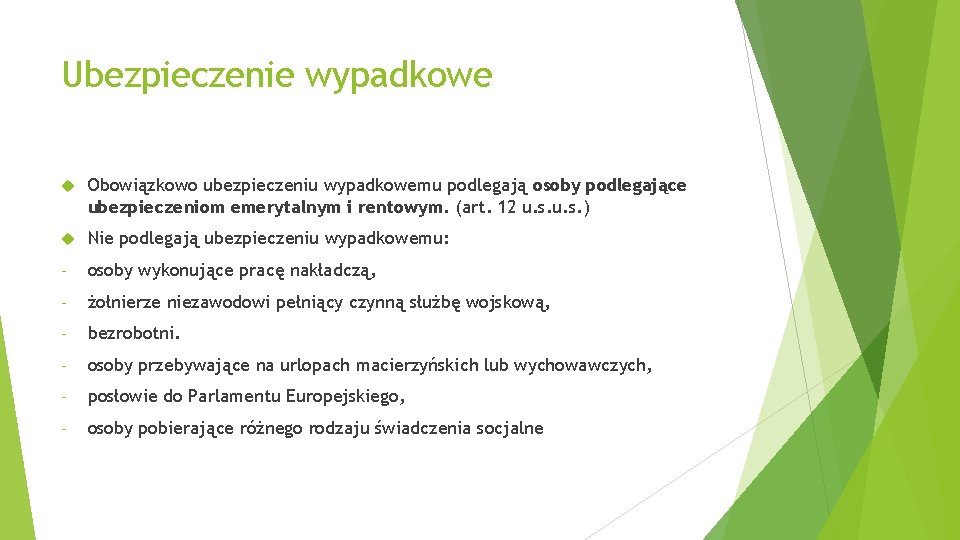 Ubezpieczenie wypadkowe

Obowiązkowo ubezpieczeniu wypadkowemu podlegają osoby podlegające ubezpieczeniom emerytalnym i rentowym. (art. 12 u.s.u.s.)

Nie podlegają ubezpieczeniu wypadkowemu:

- osoby wykonujące pracę nakładczą,

- żołnierze niezawodowi pełniący czynną służbę wojskową,

- bezrobotni.

- osoby przebywające na urlopach macierzyńskich lub wychowawczych,

- posłowie do Parlamentu Europejskiego,

- osoby pobierające różnego rodzaju świadczenia socjalne